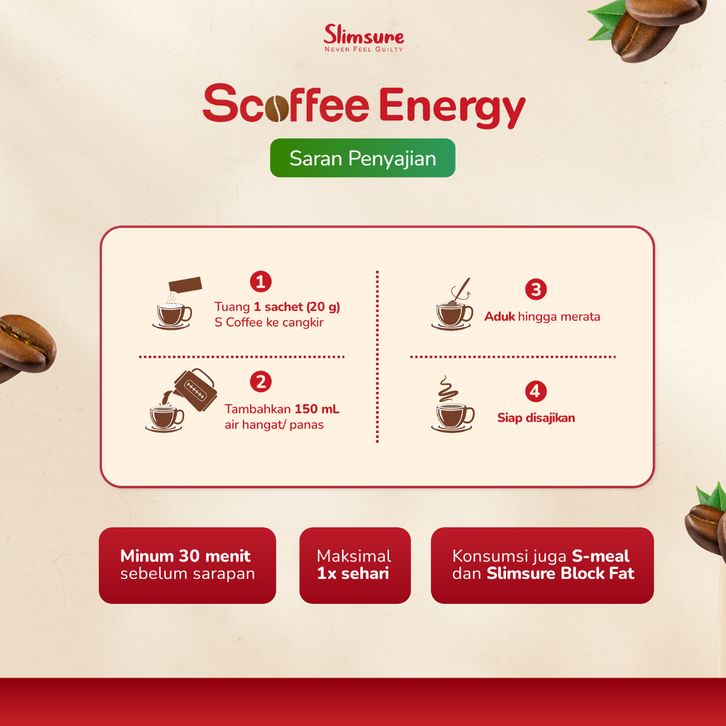 Slimsure
NEVER FEEL GUILTY

Scoffee Energy

Saran Penyajian

1
Tuang 1 sachet (20 g) S Coffee ke cangkir

2
Tambahkan 150 mL air hangat/ panas

3
Aduk hingga merata

4
Siap disajikan

Minum 30 menit sebelum sarapan

Maksimal 1x sehari

Konsumsi juga S-meal dan Slimsure Block Fat